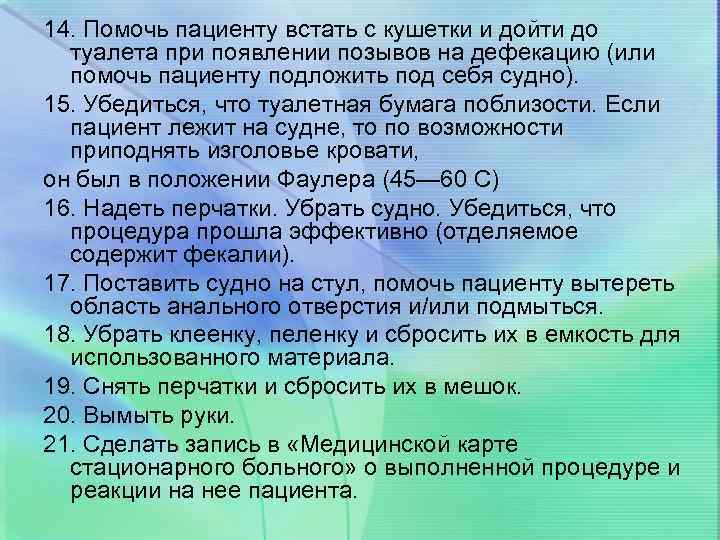 14. Помочь пациенту встать с кушетки и дойти до туалета при появлении позывов на дефекацию (или помочь пациенту подложить под себя судно).

15. Убедиться, что туалетная бумага поблизости. Если пациент лежит на судне, то по возможности приподнять изголовье кровати,

он был в положении Фаулера (45—60 С)

16. Надеть перчатки. Убрать судно. Убедиться, что процедура прошла эффективно (отделяемое содержит фекалии).

17. Поставить судно на стул, помочь пациенту вытереть область анального отверстия и/или подмыться.

18. Убрать клеенку, пеленку и сбросить их в емкость для использованного материала.

19. Снять перчатки и сбросить их в мешок.

20. Вымыть руки.

21. Сделать запись в «Медицинской карте стационарного больного» о выполненной процедуре и реакции на нее пациента.